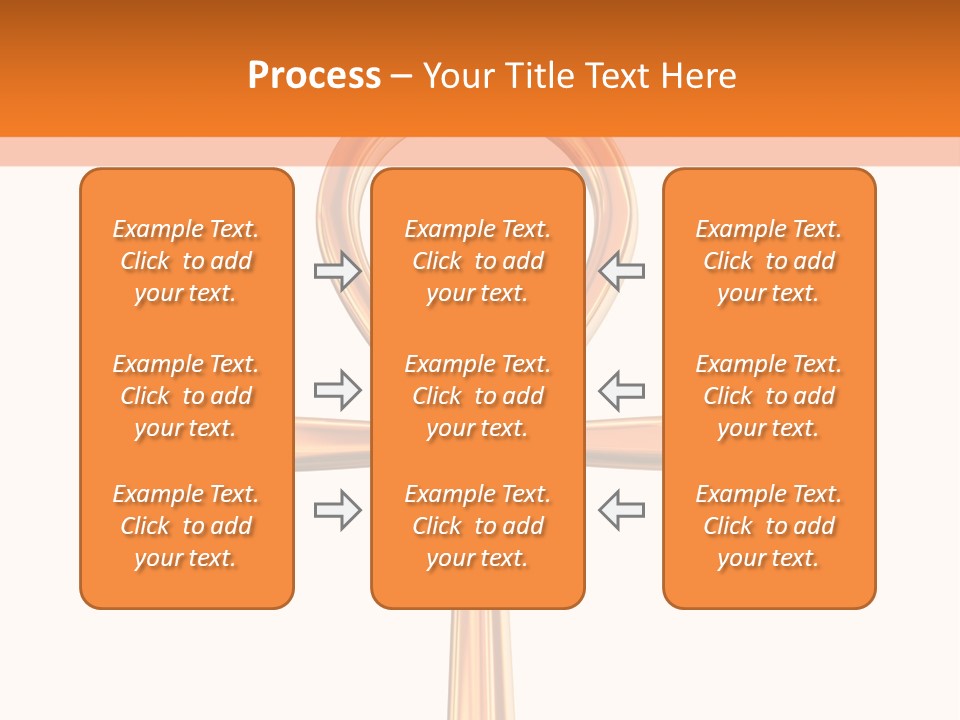 Process – Your Title Text Here

Example Text. Click to add your text.

Example Text. Click to add your text.

Example Text. Click to add your text.

Example Text. Click to add your text.

Example Text. Click to add your text.

Example Text. Click to add your text.

Example Text. Click to add your text.

Example Text. Click to add your text.

Example Text. Click to add your text.